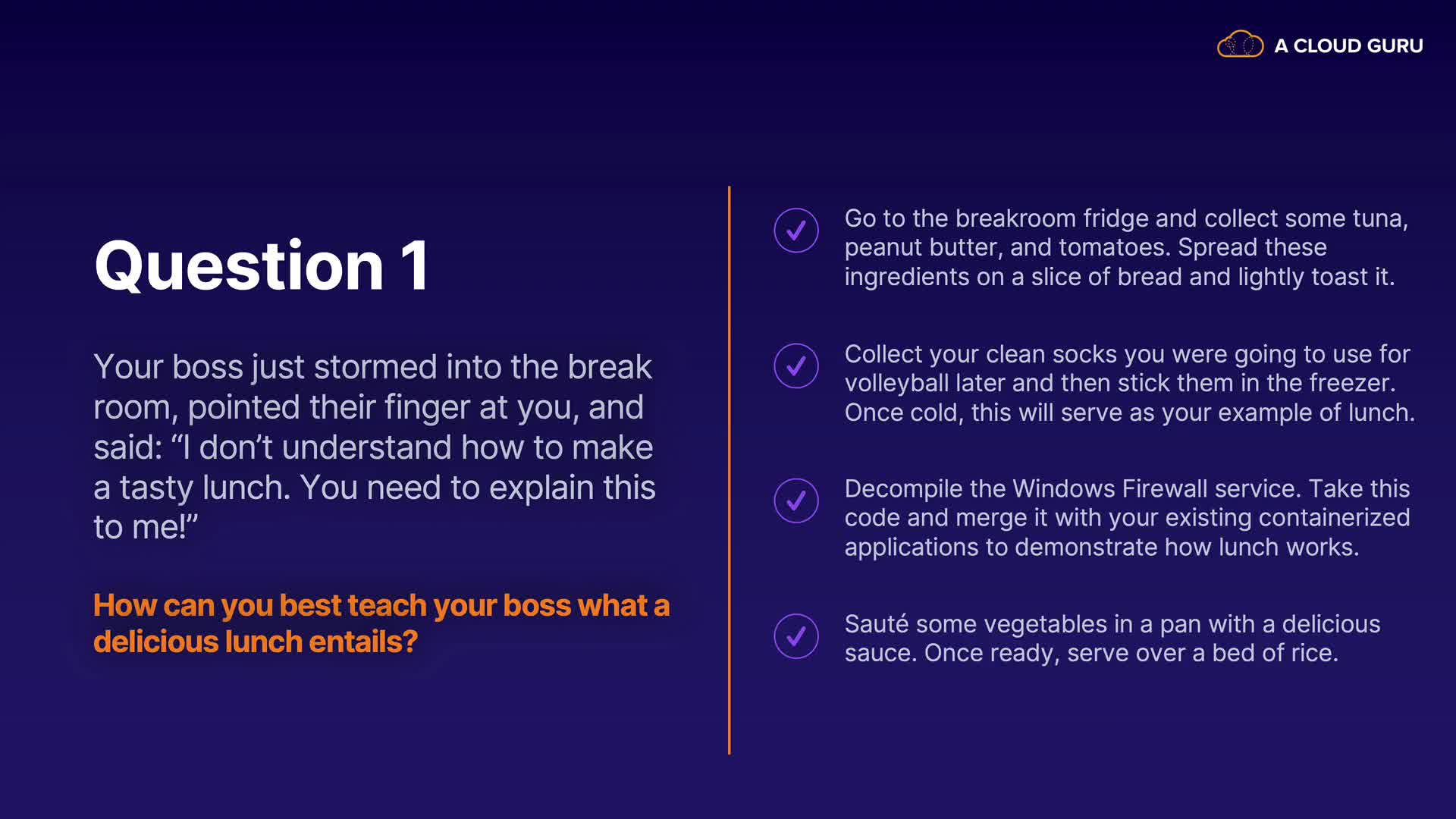 A CLOUD GURU

Question 1

Your boss just stormed into the break room, pointed their finger at you, and said: “I don’t understand how to make a tasty lunch. You need to explain this to me!”

How can you best teach your boss what a delicious lunch entails?

Go to the breakroom fridge and collect some tuna, peanut butter, and tomatoes. Spread these ingredients on a slice of bread and lightly toast it.

Collect your clean socks you were going to use for volleyball later and then stick them in the freezer. Once cold, this will serve as your example of lunch.

Decompile the Windows Firewall service. Take this code and merge it with your existing containerized applications to demonstrate how lunch works.

Sauté some vegetables in a pan with a delicious sauce. Once ready, serve over a bed of rice.